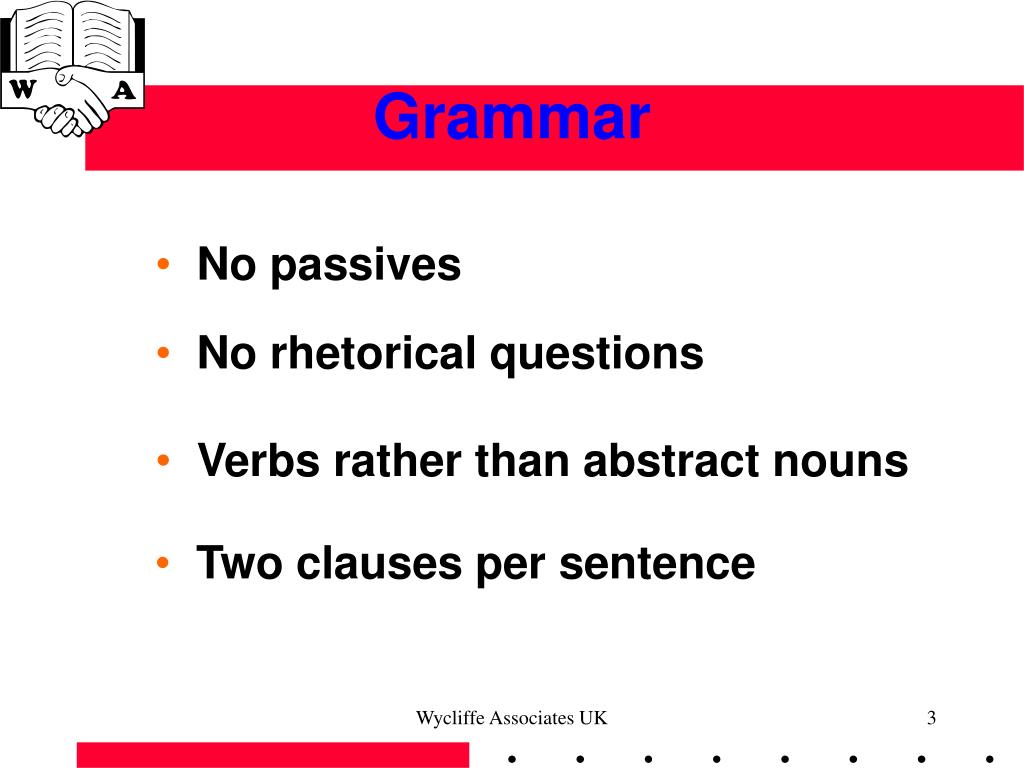 W A

Grammar

• No passives
• No rhetorical questions
• Verbs rather than abstract nouns
• Two clauses per sentence

Wycliffe Associates UK

3